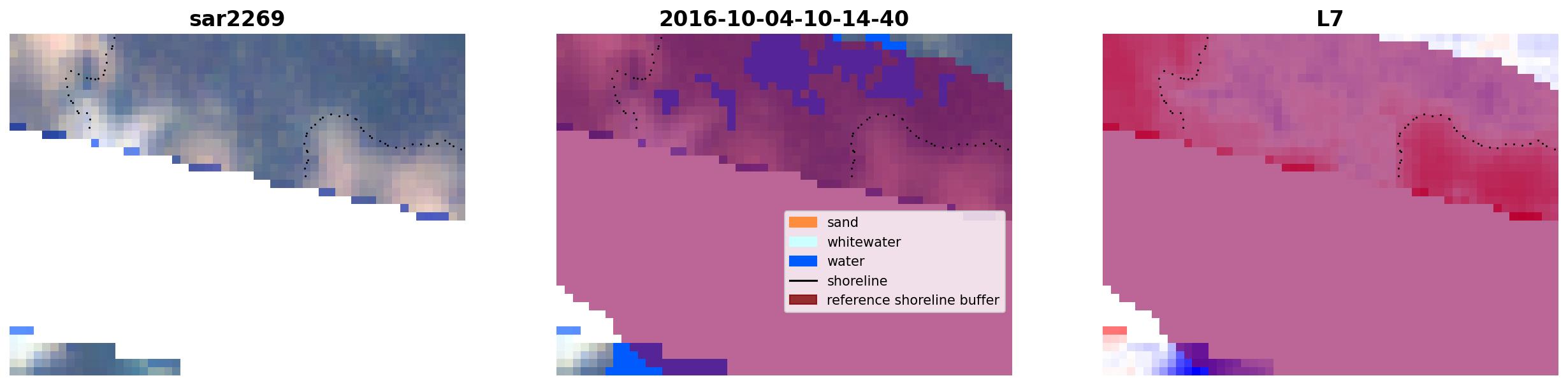 sar2269

2016-10-04-10-14-40

sand
whitewater
water
shoreline
reference shoreline buffer

L7